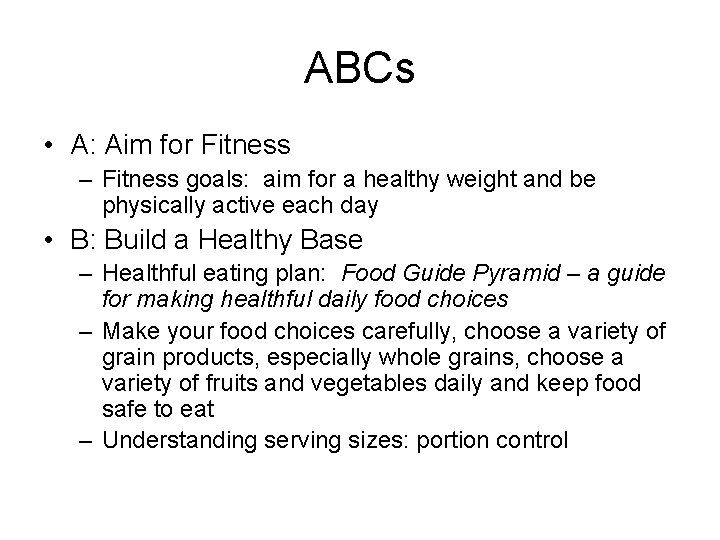 ABCs

• A: Aim for Fitness
– Fitness goals: aim for a healthy weight and be physically active each day
• B: Build a Healthy Base
– Healthful eating plan: Food Guide Pyramid – a guide for making healthful daily food choices
– Make your food choices carefully, choose a variety of grain products, especially whole grains, choose a variety of fruits and vegetables daily and keep food safe to eat
– Understanding serving sizes: portion control